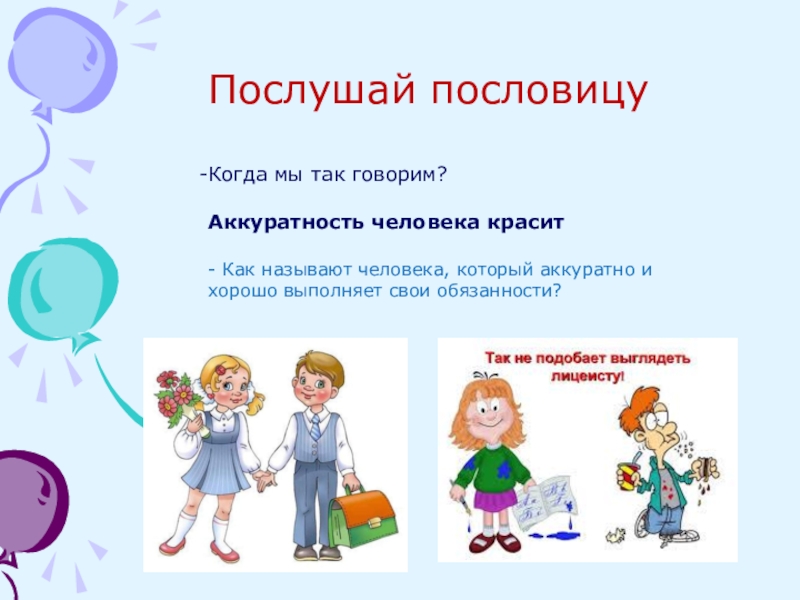 Послушай пословицу

-Когда мы так говорим?

Аккуратность человека красит

- Как называют человека, который аккуратно и хорошо выполняет свои обязанности?

Так не подобает выглядеть лицеисту!